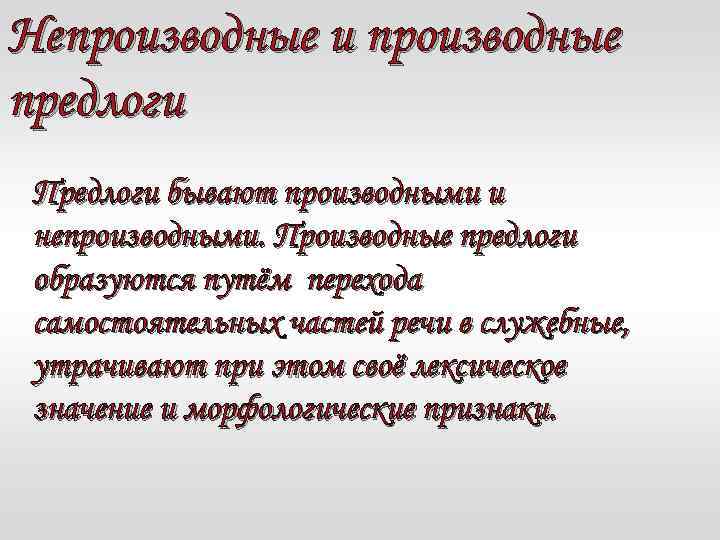 Непроизводные и производные предлоги

Предлоги бывают производными и непроизводными. Производные предлоги образуются путём перехода самостоятельных частей речи в служебные, утрачивают при этом своё лексическое значение и морфологические признаки.